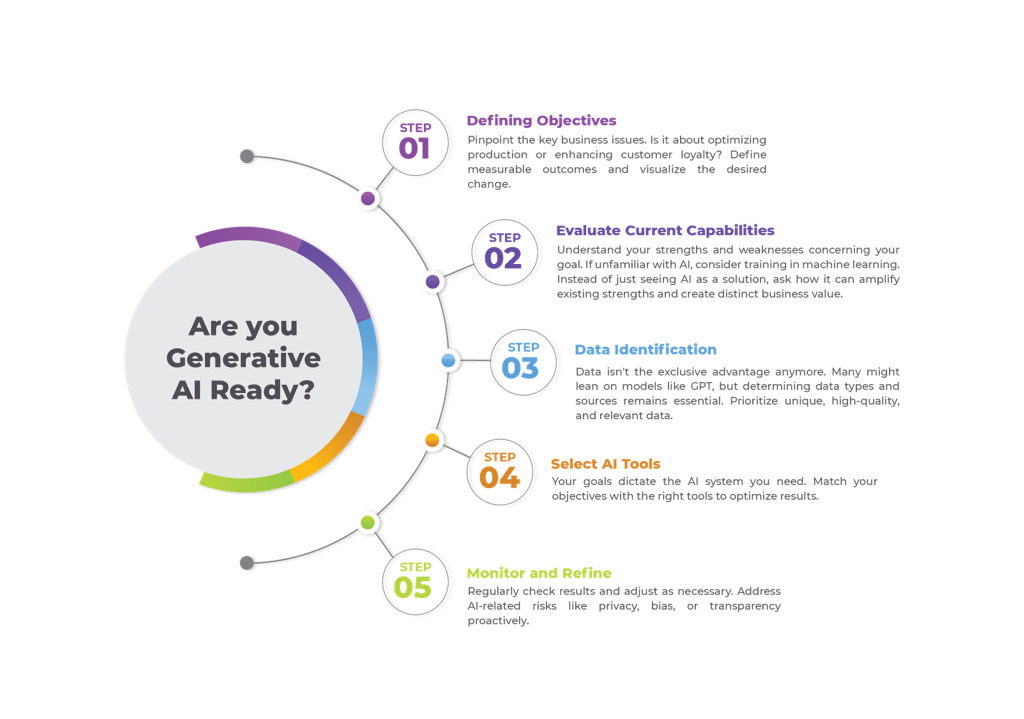 Are you Generative AI Ready?

STEP 01

Defining Objectives

Pinpoint the key business issues. Is it about optimizing production or enhancing customer loyalty? Define measurable outcomes and visualize the desired change.

STEP 02

Evaluate Current Capabilities

Understand your strengths and weaknesses concerning your goal. If unfamiliar with AI, consider training in machine learning. Instead of just seeing AI as a solution, ask how it can amplify existing strengths and create distinct business value.

STEP 03

Data Identification

Data isn't the exclusive advantage anymore. Many might lean on models like GPT, but determining data types and sources remains essential. Prioritize unique, high-quality, and relevant data.

STEP 04

Select AI Tools

Your goals dictate the AI system you need. Match your objectives with the right tools to optimize results.

STEP 05

Monitor and Refine

Regularly check results and adjust as necessary. Address AI-related risks like privacy, bias, or transparency proactively.